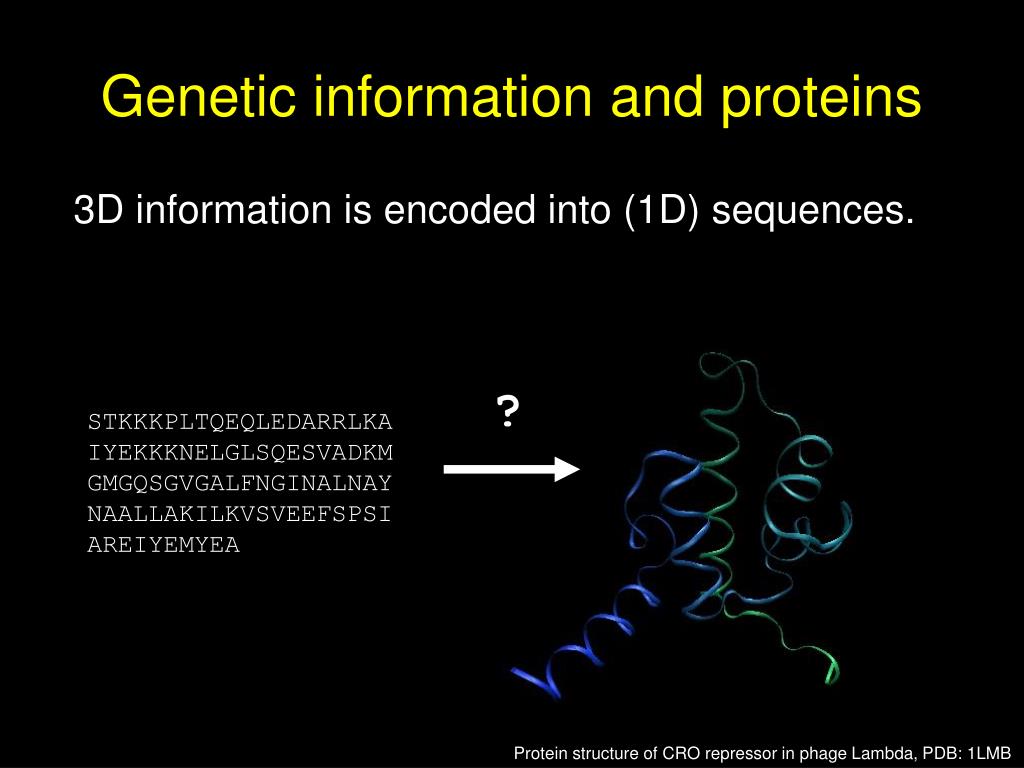 Genetic information and proteins

3D information is encoded into (1D) sequences.

STKKKPLTQEQLEDARRLKA
IYEKKKNELGLSQESVADKM
GMGQSGVGALFNGINALNAY
NAALLAKILKVSVEEFSPSI
AREIYEMYEA

?

Protein structure of CRO repressor in phage Lambda, PDB: 1LMB